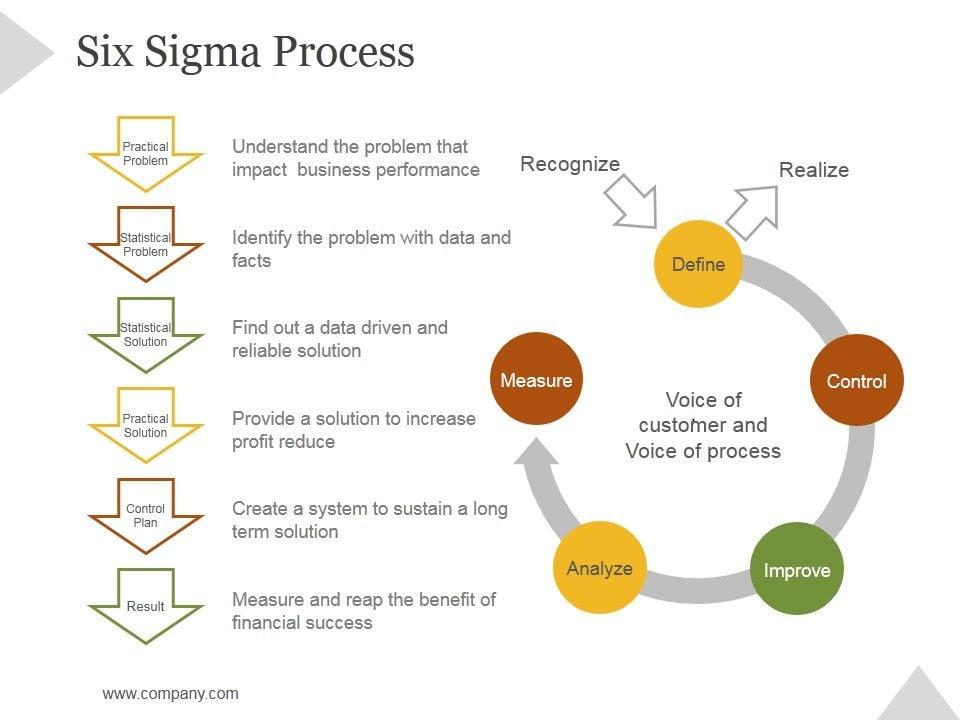 Six Sigma Process

Practical Problem

Understand the problem that impact  business performance

Statistical Problem

Identify the problem with data and facts

Statistical Solution

Find out a data driven and reliable solution

Practical Solution

Provide a solution to increase profit reduce

Control Plan

Create a system to sustain a long term solution

Result

Measure and reap the benefit of financial success

Recognize

Realize

Define

Control

Improve

Analyze

Measure

Voice of customer and Voice of process

www.company.com